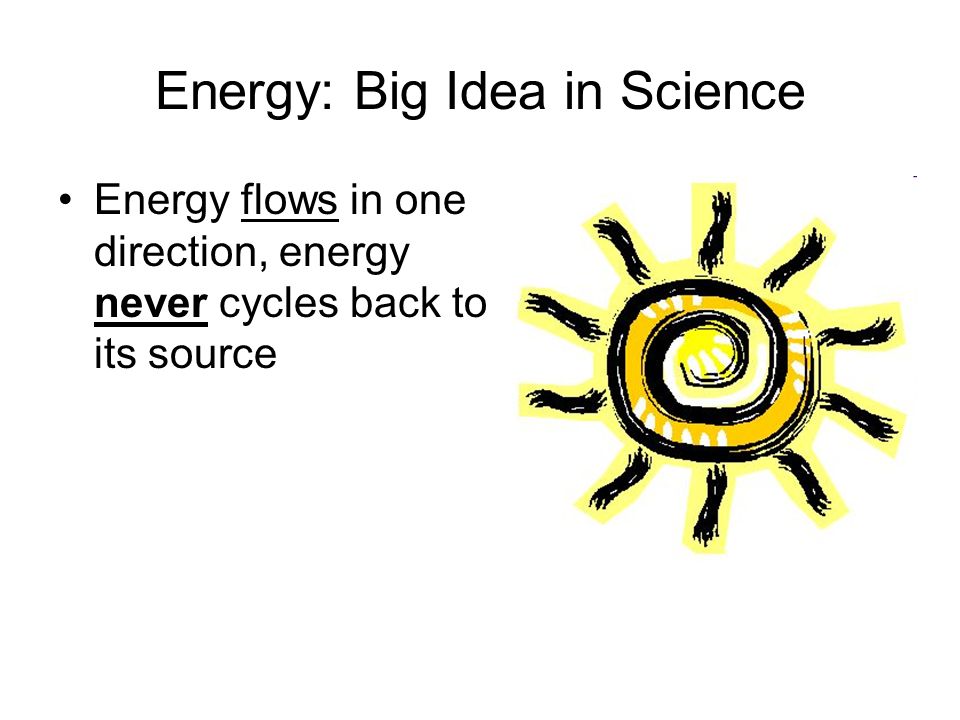 Energy: Big Idea in Science

• Energy flows in one direction, energy never cycles back to its source